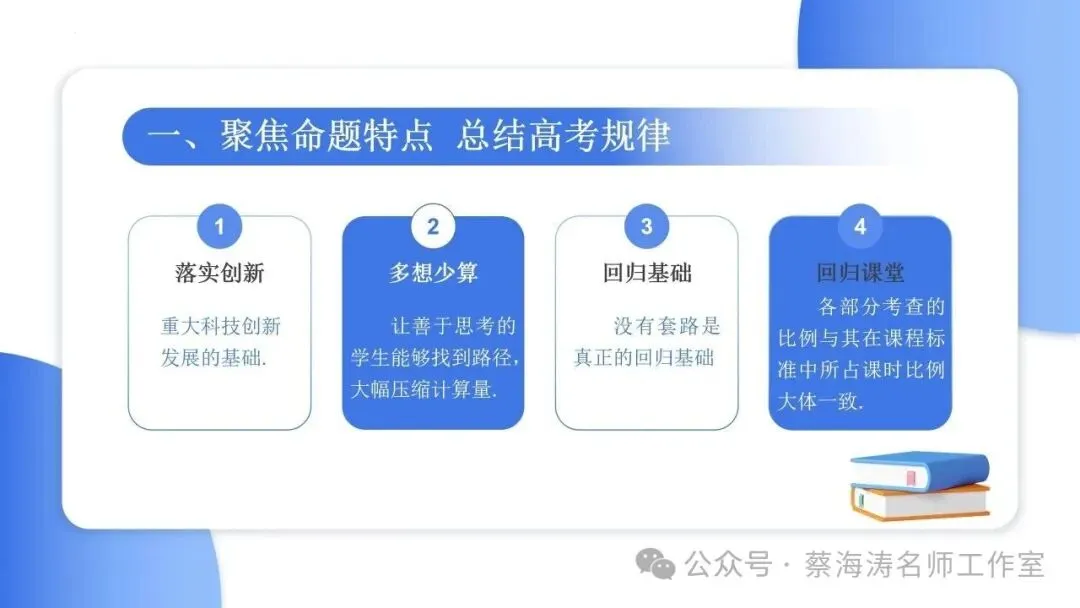 一、聚焦命题特点 总结高考规律

1
落实创新
重大科技创新发展的基础.

2
多想少算
让善于思考的学生能够找到路径,大幅压缩计算量.

3
回归基础
没有套路是真正的回归基础

4
回归课堂
各部分考查的比例与其在课程标准中所占课时比例大体一致.

公众号 · 蔡海涛名师工作室